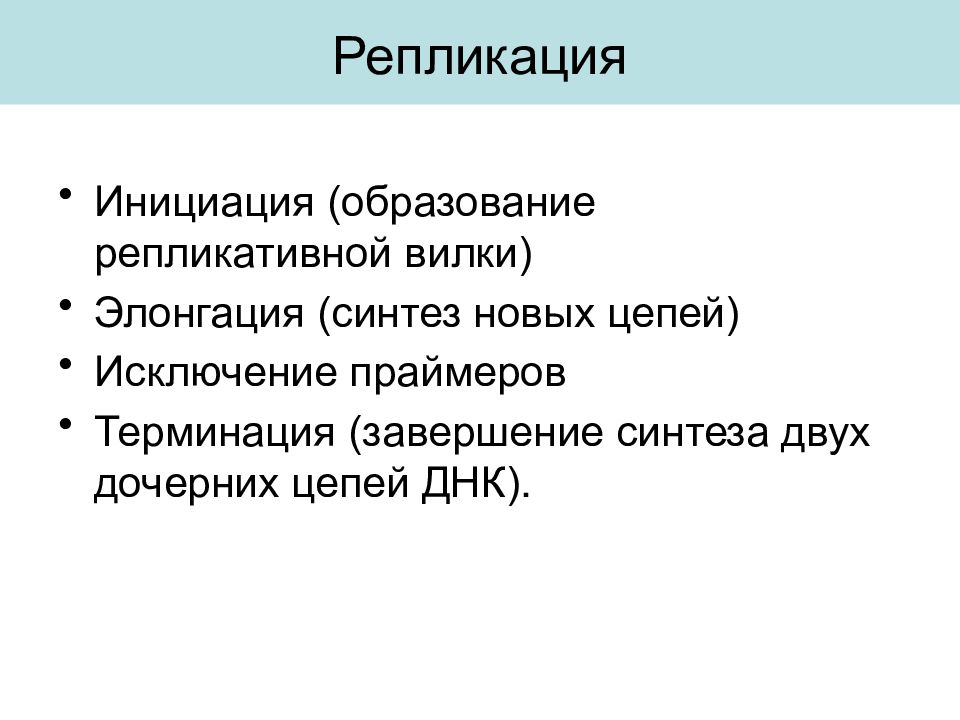 Репликация

• Инициация (образование репликативной вилки)
• Элонгация (синтез новых цепей)
• Исключение праймеров
• Терминация (завершение синтеза двух дочерних цепей ДНК).